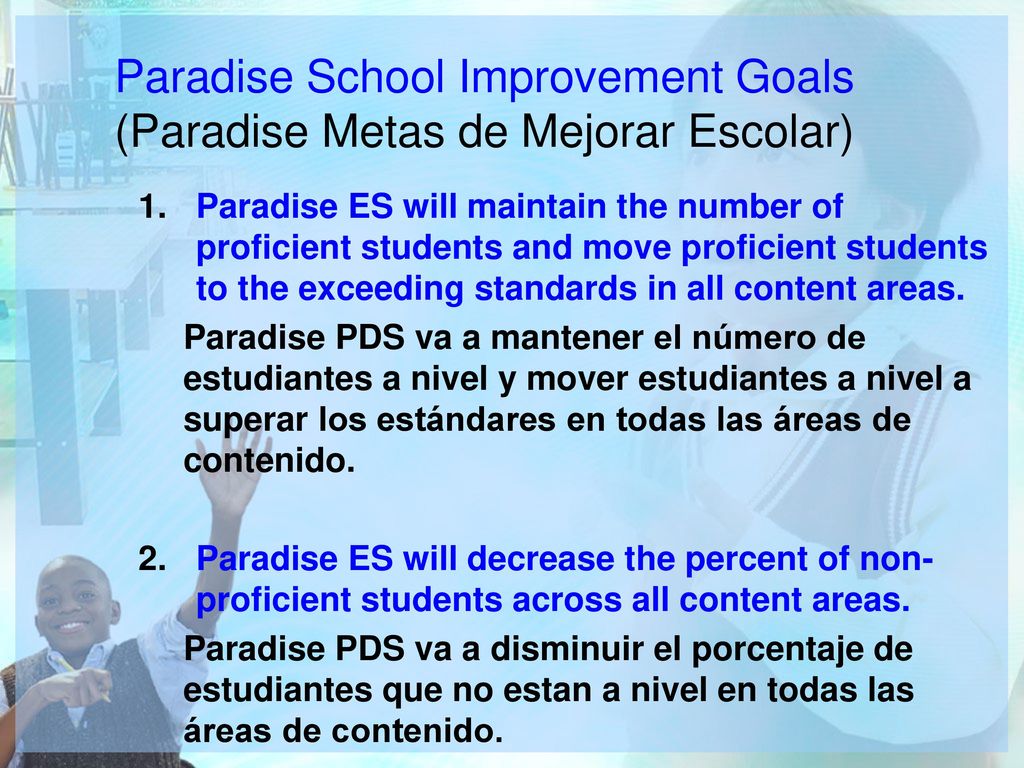 Paradise School Improvement Goals (Paradise Metas de Mejorar Escolar)

1. Paradise ES will maintain the number of proficient students and move proficient students to the exceeding standards in all content areas.

Paradise PDS va a mantener el número de estudiantes a nivel y mover estudiantes a nivel a superar los estándares en todas las áreas de contenido.

2. Paradise ES will decrease the percent of non-proficient students across all content areas.

Paradise PDS va a disminuir el porcentaje de estudiantes que no estan a nivel en todas las áreas de contenido.